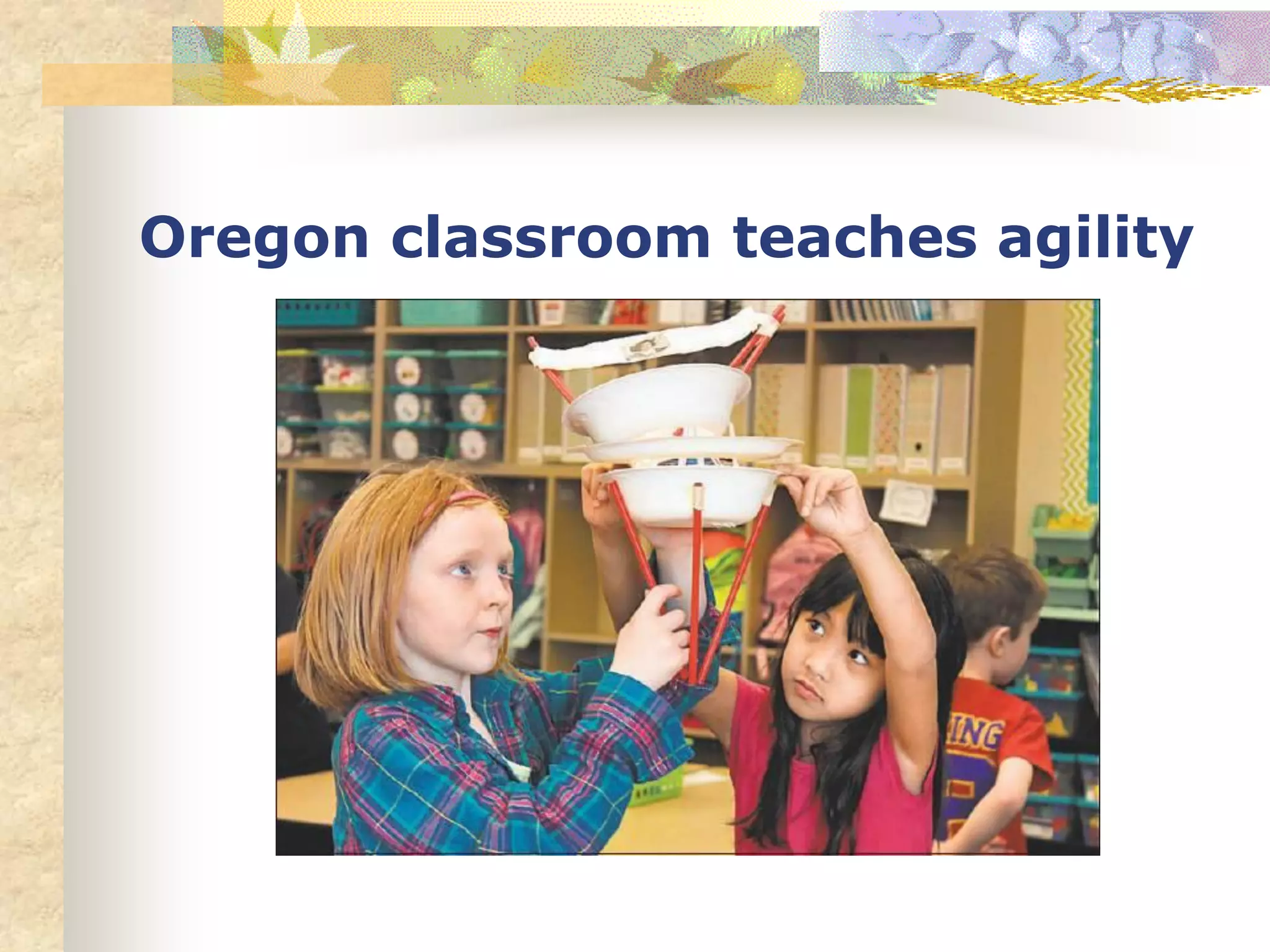 Oregon classroom teaches agility

ING